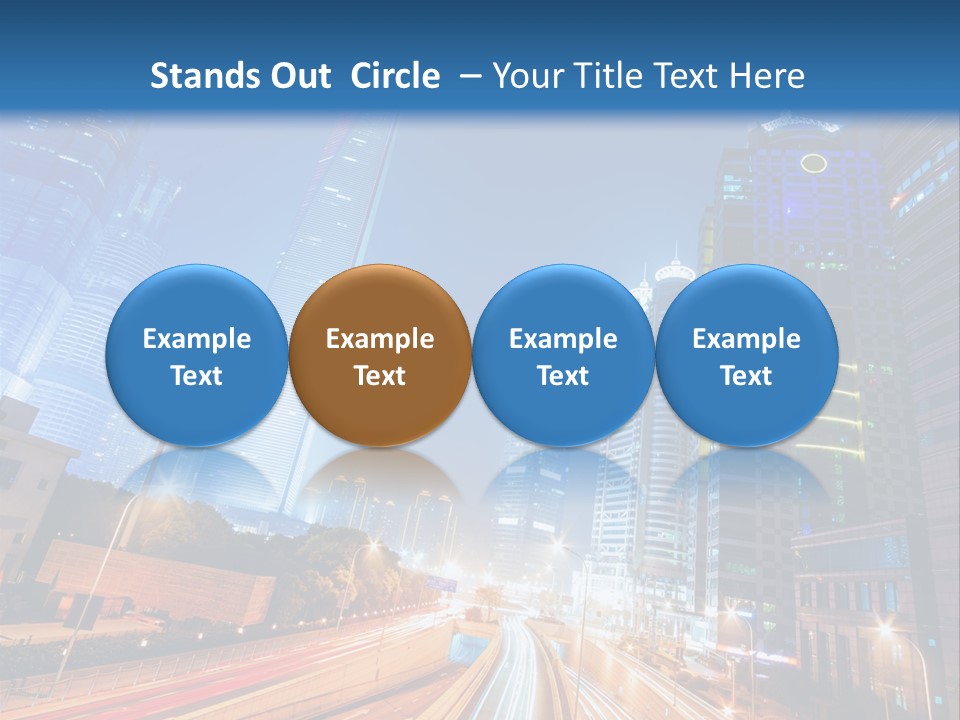 Stands Out Circle – Your Title Text Here

Example Text

Example Text

Example Text

Example Text